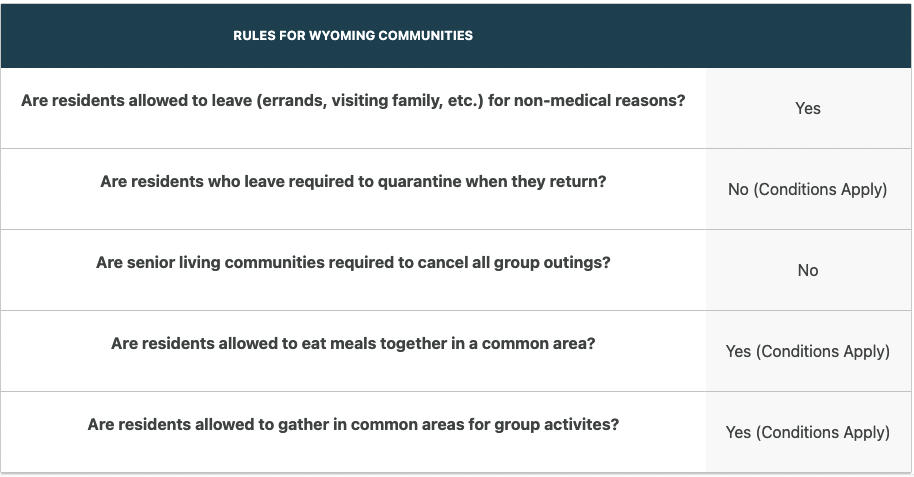 | RULES FOR WYOMING COMMUNITIES | |
|---|---|
| Are residents allowed to leave (errands, visiting family, etc.) for non-medical reasons? | Yes |
| Are residents who leave required to quarantine when they return? | No (Conditions Apply) |
| Are senior living communities required to cancel all group outings? | No |
| Are residents allowed to eat meals together in a common area? | Yes (Conditions Apply) |
| Are residents allowed to gather in common areas for group activites? | Yes (Conditions Apply) |